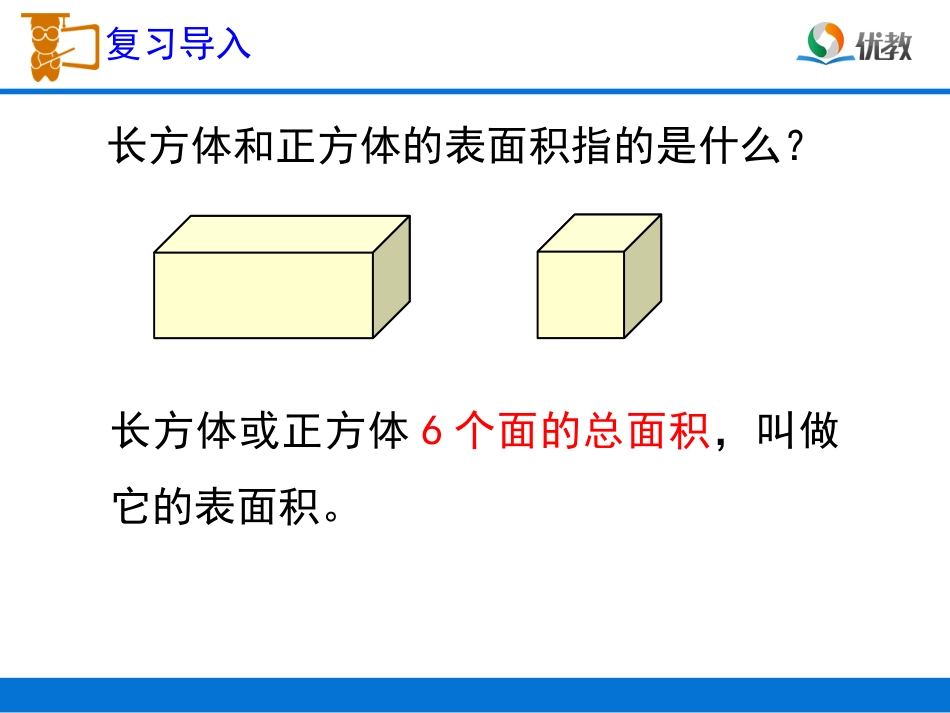 复习导入

优教

长方体和正方体的表面积指的是什么？

长方体或正方体 6 个面的总面积，叫做它的表面积。